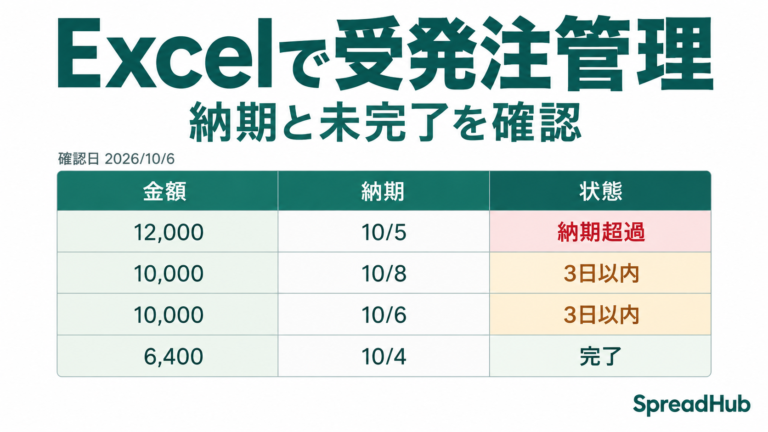 Excelで受発注管理

納期と未完了を確認

確認日 2026/10/6

| 金額 | 納期 | 状態 |
|---|---|---|
| 12,000 | 10/5 | 納期超過 |
| 10,000 | 10/8 | 3日以内 |
| 10,000 | 10/6 | 3日以内 |
| 6,400 | 10/4 | 完了 |

SpreadHub